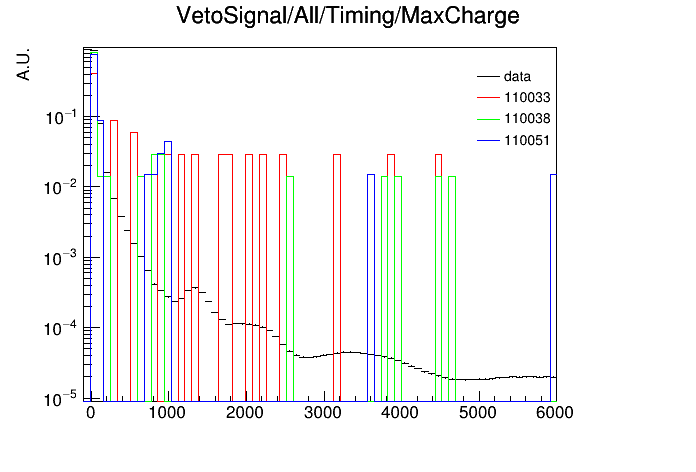 VetoSignal/All/Timing/MaxCharge

A.U.

data
110033
110038
110051

$10^{-1}$
$10^{-2}$
$10^{-3}$
$10^{-4}$
$10^{-5}$

0
1000
2000
3000
4000
5000
6000